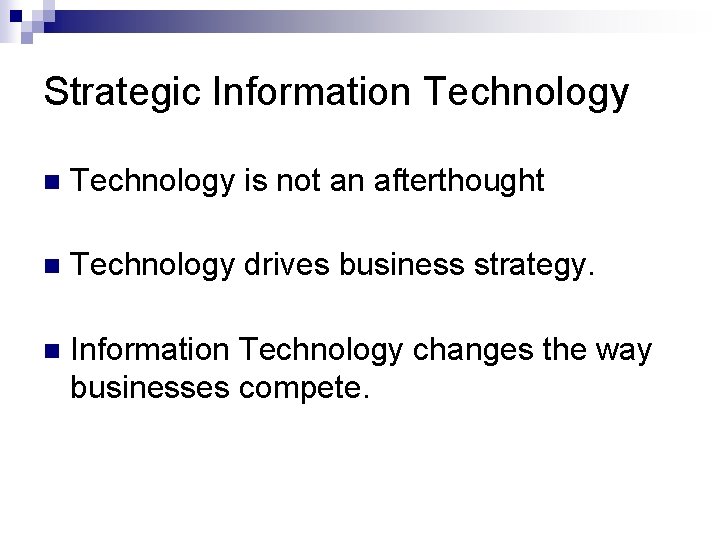 Strategic Information Technology

Technology is not an afterthought

Technology drives business strategy.

Information Technology changes the way businesses compete.